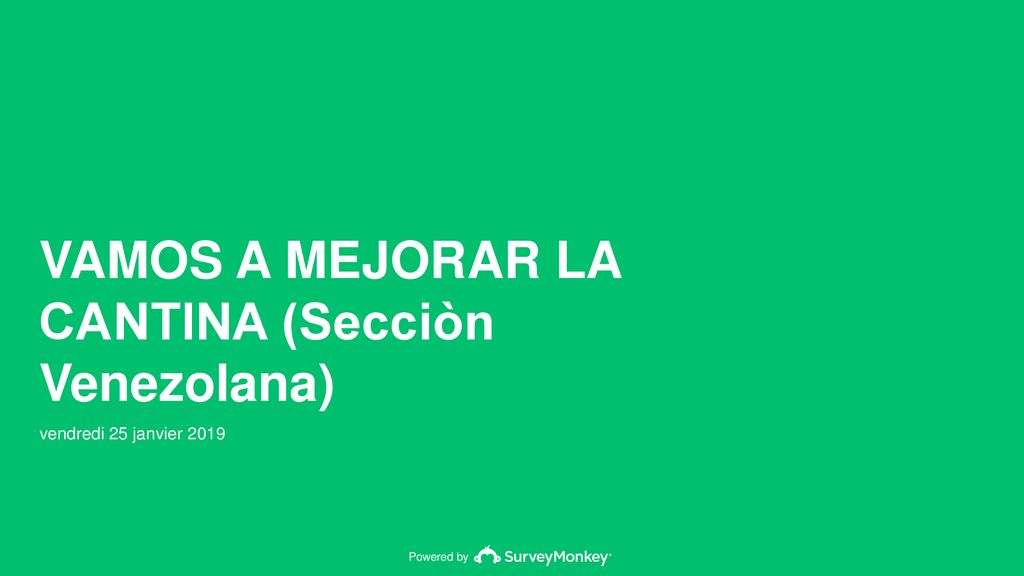 VAMOS A MEJORAR LA CANTINA (Secciòn Venezolana)

vendredi 25 janvier 2019

Powered by SurveyMonkey